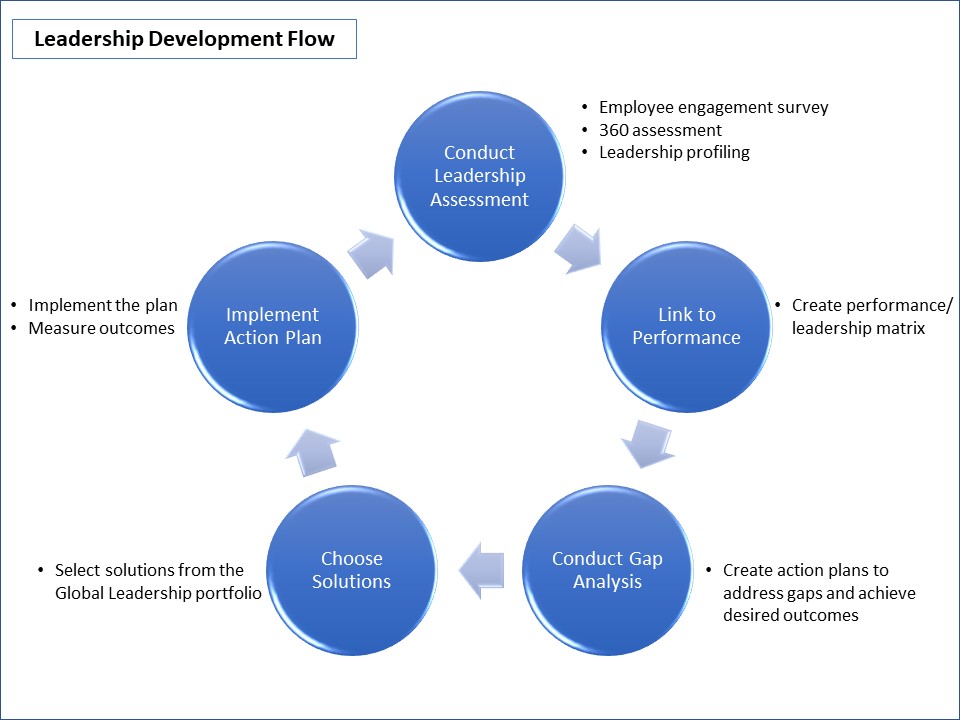 Leadership Development Flow

Conduct Leadership Assessment

• Employee engagement survey
• 360 assessment
• Leadership profiling

Link to Performance

• Create performance/ leadership matrix

Conduct Gap Analysis

• Create action plans to address gaps and achieve desired outcomes

Choose Solutions

• Select solutions from the Global Leadership portfolio

Implement Action Plan

• Implement the plan
• Measure outcomes